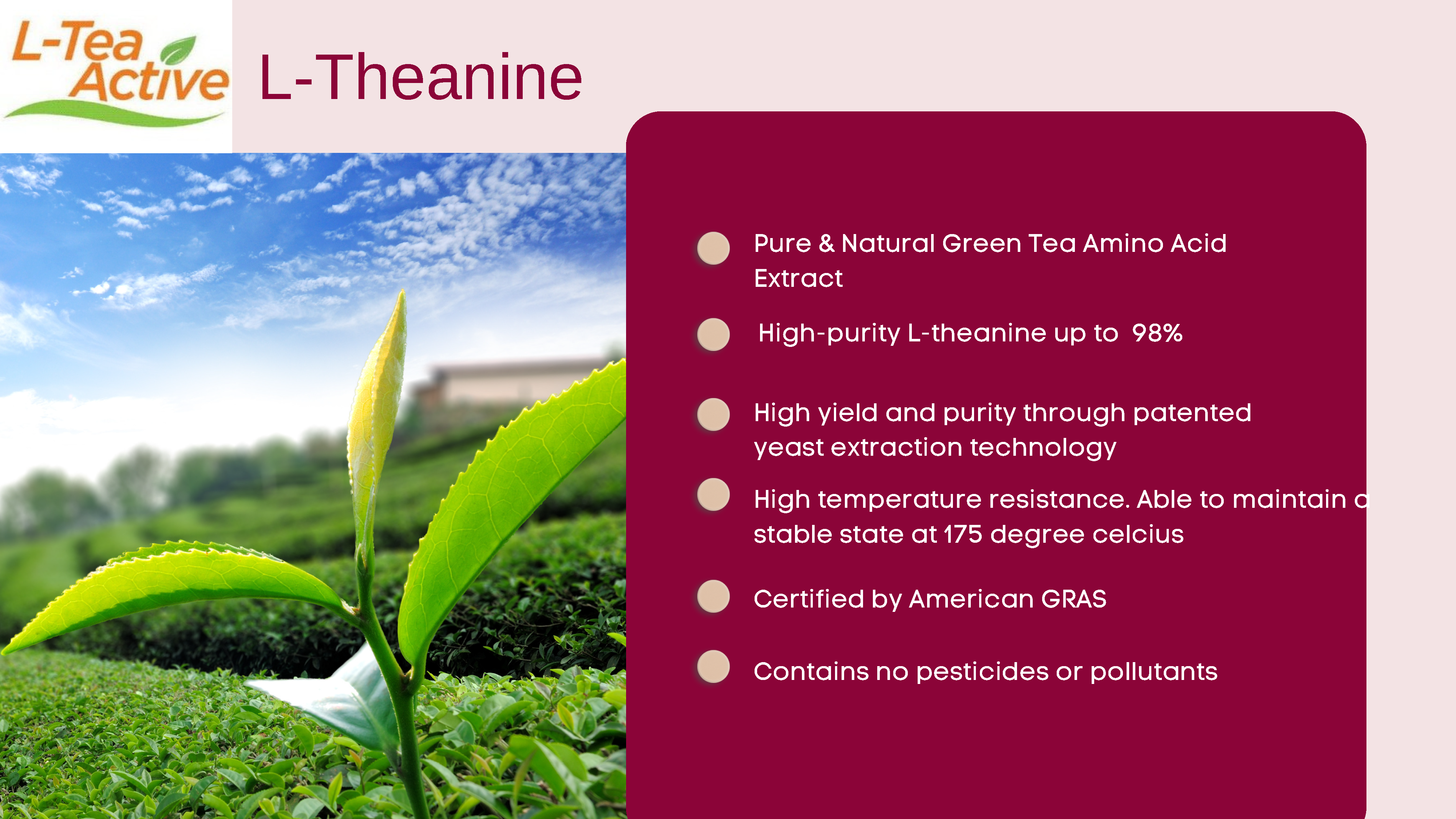 L-Tea Active

L-Theanine

Pure & Natural Green Tea Amino Acid Extract

High-purity L-theanine up to 98%

High yield and purity through patented yeast extraction technology

High temperature resistance. Able to maintain a stable state at 175 degree celcius

Certified by American GRAS

Contains no pesticides or pollutants